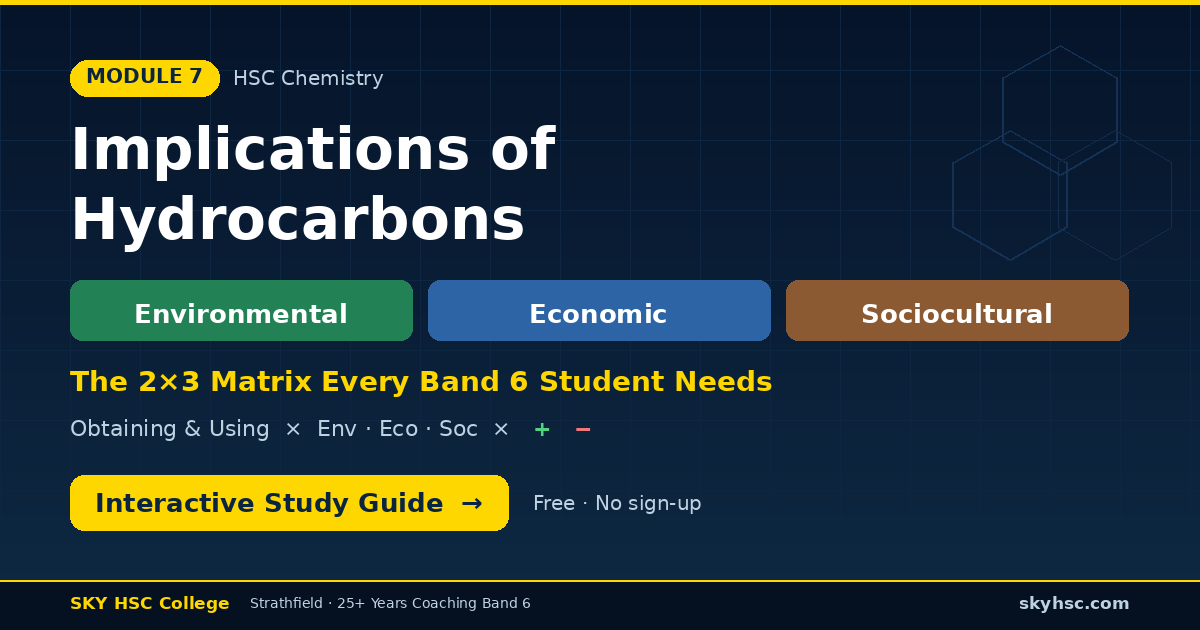 MODULE 7 HSC Chemistry

Implications of Hydrocarbons

Environmental

Economic

Sociocultural

The 2×3 Matrix Every Band 6 Student Needs

Obtaining & Using × Env · Eco · Soc × + −

Interactive Study Guide →

Free · No sign-up

SKY HSC College Strathfield · 25+ Years Coaching Band 6 skyhsc.com